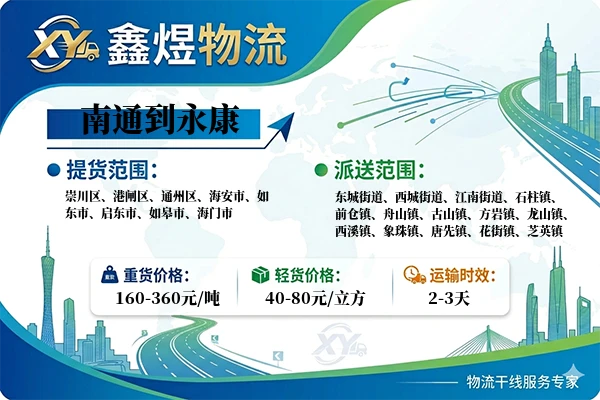 XY 鑫煜物流

南通到永康

提货范围：

崇川区、港闸区、通州区、海安市、如东市、启东市、如皋市、海门市

派送范围：

东城街道、西城街道、江南街道、石柱镇、前仓镇、舟山镇、古山镇、方岩镇、龙山镇、西溪镇、象珠镇、唐先镇、花街镇、芝英镇

重货价格：
160-360元/吨

轻货价格：
40-80元/立方

运输时效：
2-3天

XY

物流干线服务专家